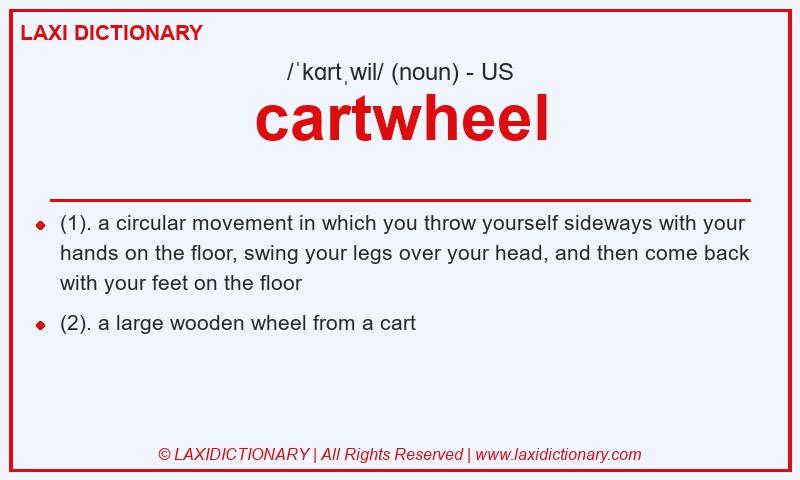 LAXI DICTIONARY

/ˈkɑrtˌwil/ (noun) - US

cartwheel

- (1). a circular movement in which you throw yourself sideways with your hands on the floor, swing your legs over your head, and then come back with your feet on the floor
- (2). a large wooden wheel from a cart

© LAXIDICTIONARY | All Rights Reserved | www.laxidictionary.com